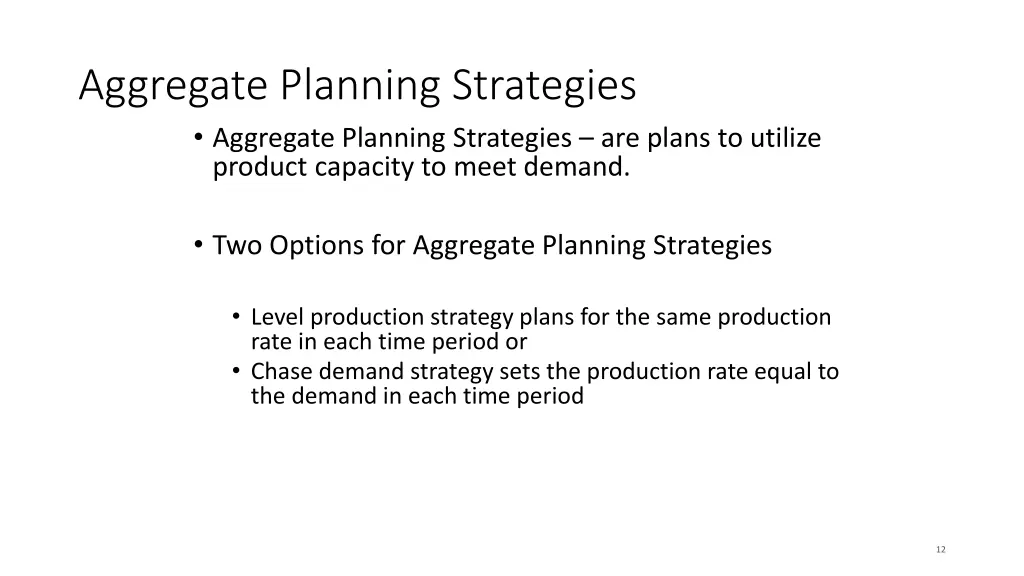 Aggregate Planning Strategies

• Aggregate Planning Strategies – are plans to utilize product capacity to meet demand.

• Two Options for Aggregate Planning Strategies

• Level production strategy plans for the same production rate in each time period or
• Chase demand strategy sets the production rate equal to the demand in each time period

12